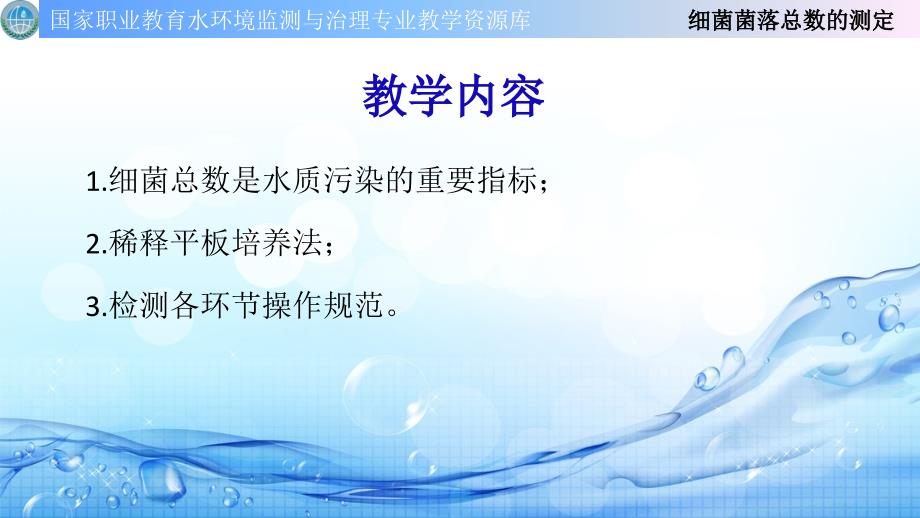 国家职业教育水环境监测与治理专业教学资源库

细菌菌落总数的测定

教学内容

1.细菌总数是水质污染的重要指标；

2.稀释平板培养法；

3.检测各环节操作规范。